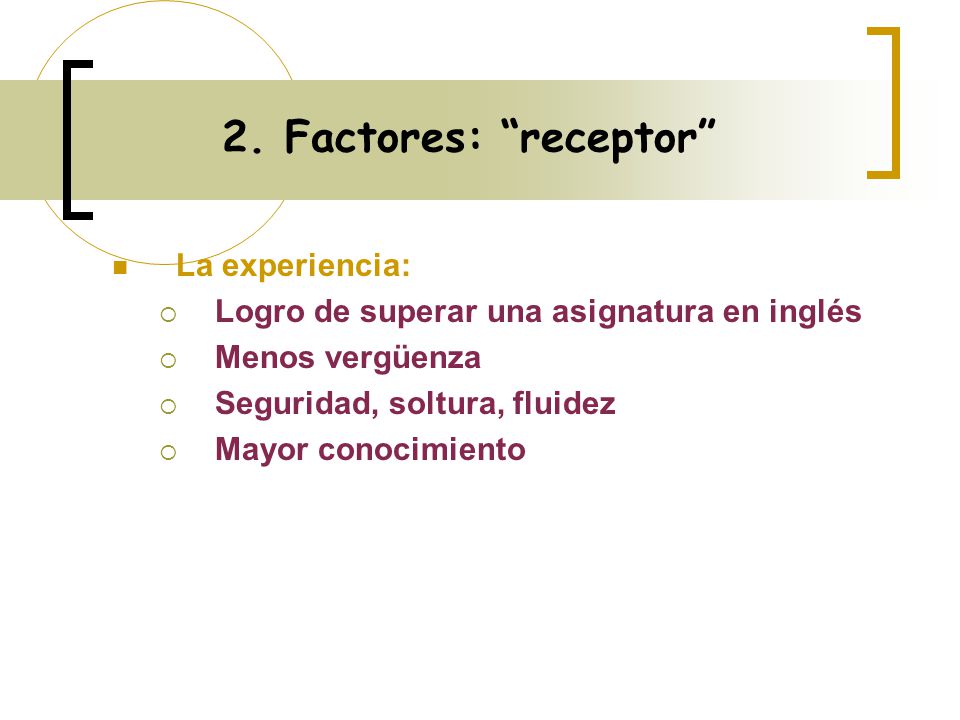 2. Factores: “receptor”

La experiencia:
Logro de superar una asignatura en inglés
Menos vergüenza
Seguridad, soltura, fluidez
Mayor conocimiento